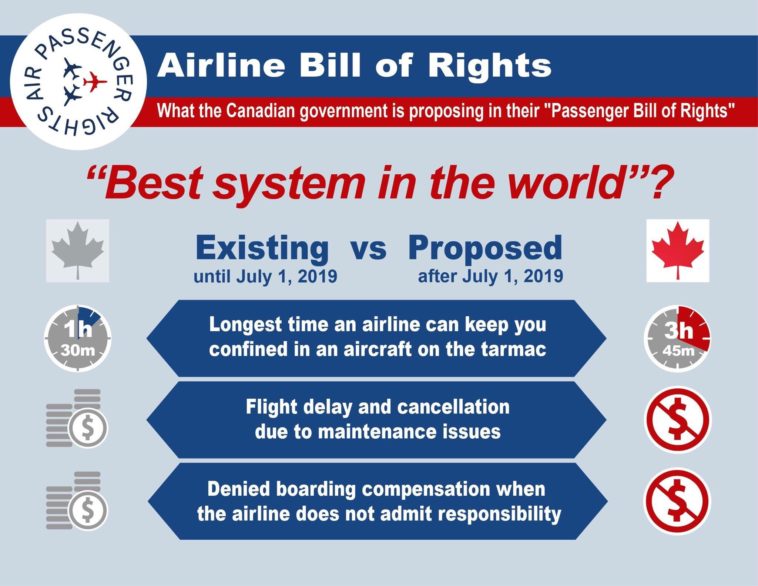 AIR PASSENGER RIGHTS

Airline Bill of Rights

What the Canadian government is proposing in their "Passenger Bill of Rights"

"Best system in the world"?

Existing vs Proposed
until July 1, 2019 after July 1, 2019

1h 30m

Longest time an airline can keep you confined in an aircraft on the tarmac

3h 45m

$

Flight delay and cancellation due to maintenance issues

$

$

Denied boarding compensation when the airline does not admit responsibility

$